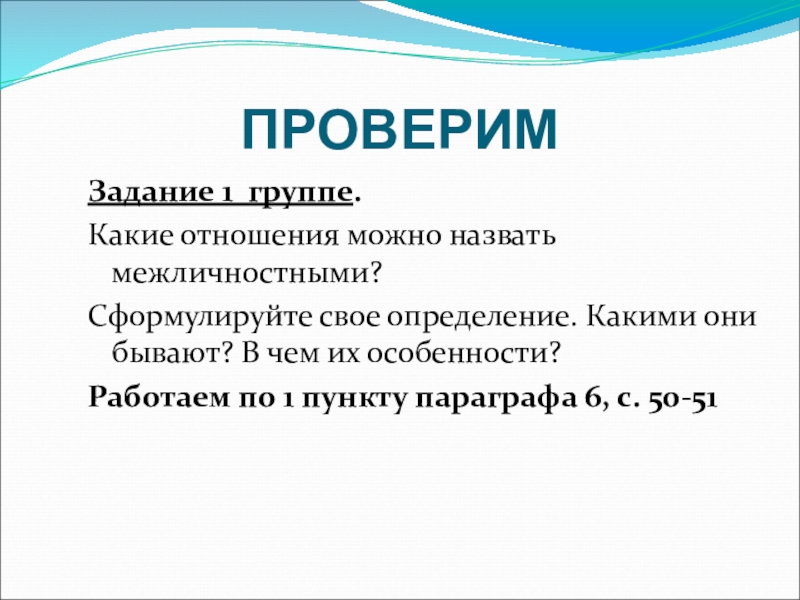 ПРОВЕРИМ

Задание 1 группе.

Какие отношения можно назвать межличностными?

Сформулируйте свое определение. Какими они бывают? В чем их особенности?

Работаем по 1 пункту параграфа 6, с. 50-51